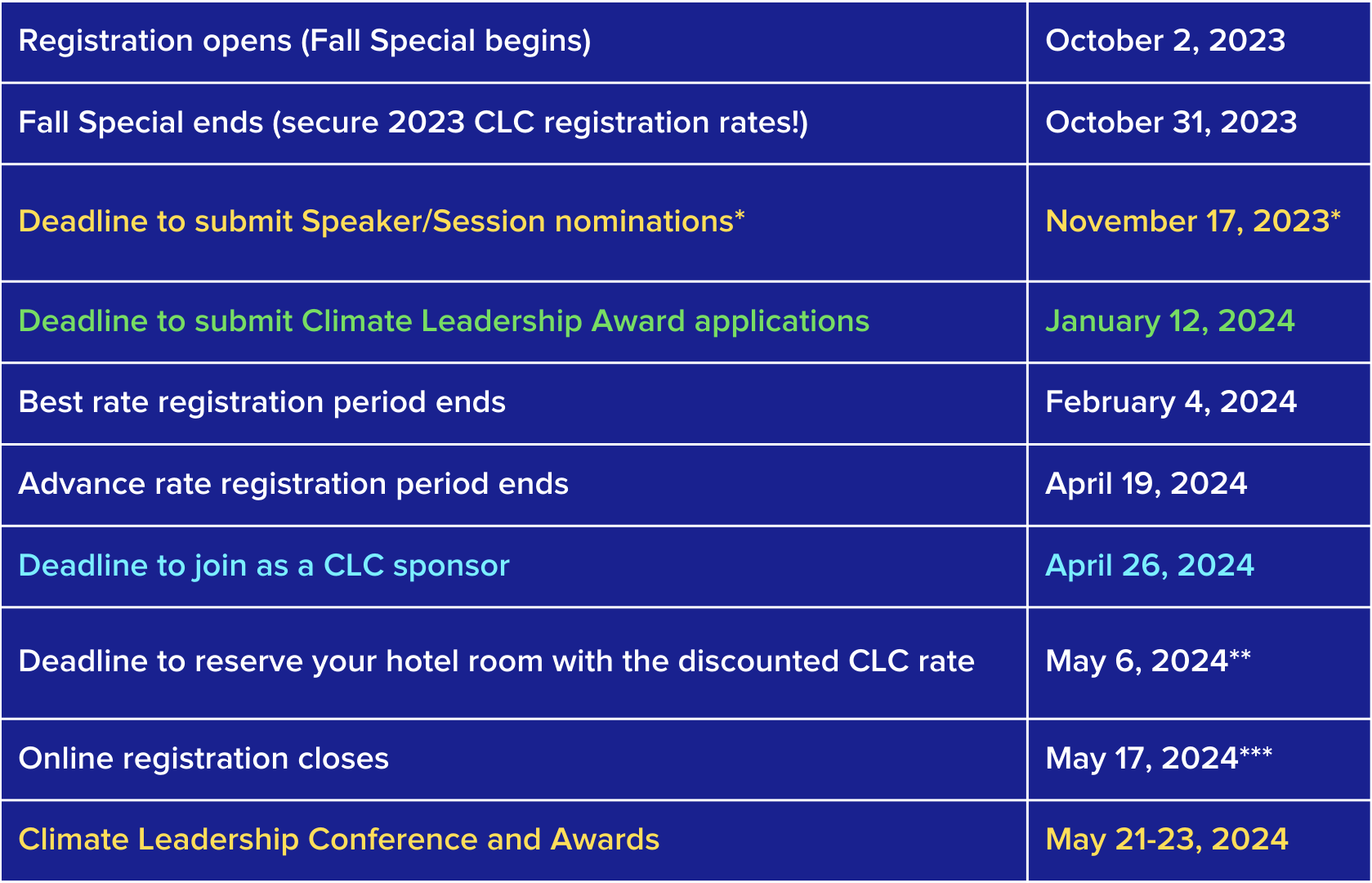 | Registration opens (Fall Special begins) | October 2, 2023 |
|---|---|
| Fall Special ends (secure 2023 CLC registration rates!) | October 31, 2023 |
| Deadline to submit Speaker/Session nominations* | November 17, 2023* |
| Deadline to submit Climate Leadership Award applications | January 12, 2024 |
| Best rate registration period ends | February 4, 2024 |
| Advance rate registration period ends | April 19, 2024 |
| Deadline to join as a CLC sponsor | April 26, 2024 |
| Deadline to reserve your hotel room with the discounted CLC rate | May 6, 2024** |
| Online registration closes | May 17, 2024*** |
| Climate Leadership Conference and Awards | May 21-23, 2024 |